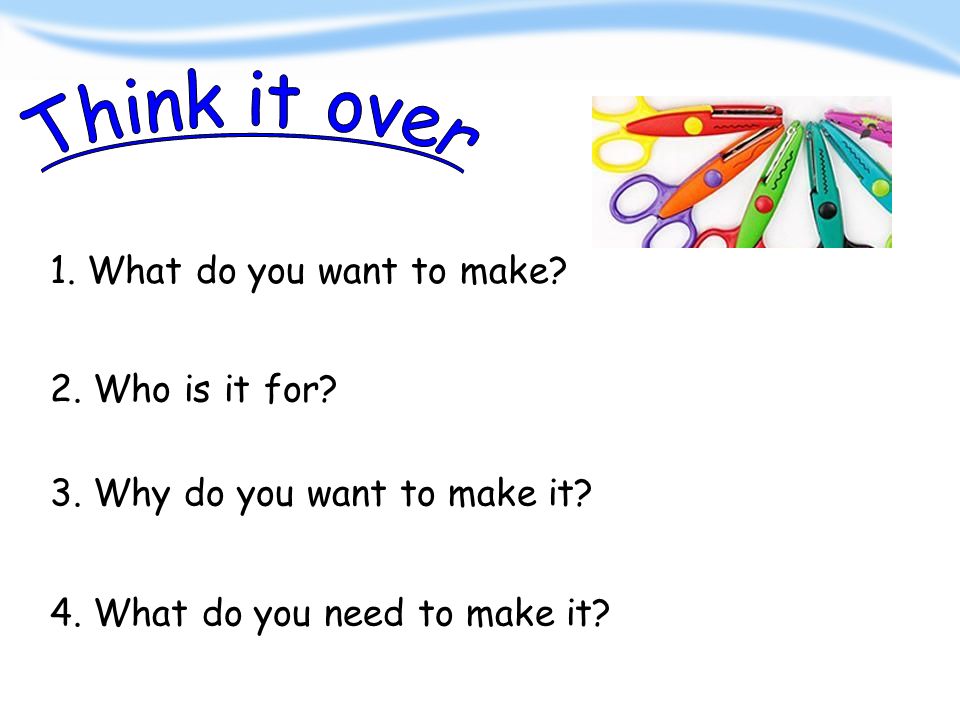 Think it over

1. What do you want to make?

2. Who is it for?

3. Why do you want to make it?

4. What do you need to make it?